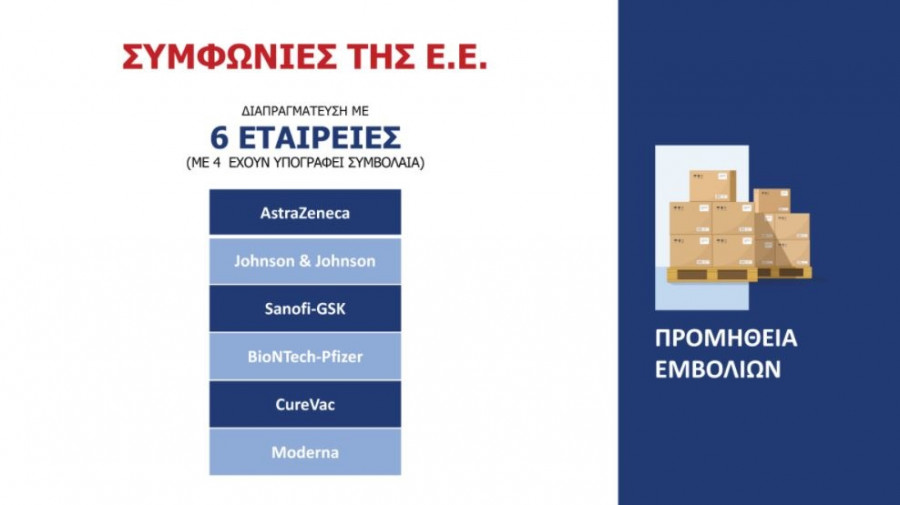 ΣΥΜΦΩΝΙΕΣ ΤΗΣ Ε.Ε.

ΔΙΑΠΡΑΓΜΑΤΕΥΣΗ ΜΕ

6 ΕΤΑΙΡΕΙΕΣ

(ΜΕ 4 ΕΧΟΥΝ ΥΠΟΓΡΑΦΕΙ ΣΥΜΒΟΛΑΙΑ)

AstraZeneca

Johnson & Johnson

Sanofi-GSK

BioNTech-Pfizer

CureVac

Moderna

ΠΡΟΜΗΘΕΙΑ
ΕΜΒΟΛΙΩΝ